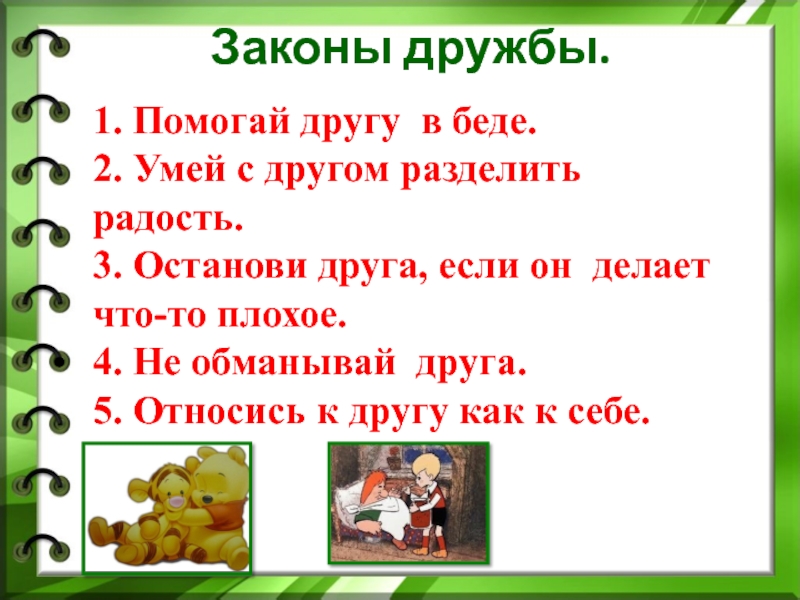 Законы дружбы.

1. Помогай другу в беде.
2. Умей с другом разделить радость.
3. Останови друга, если он делает что-то плохое.
4. Не обманывай друга.
5. Относись к другу как к себе.